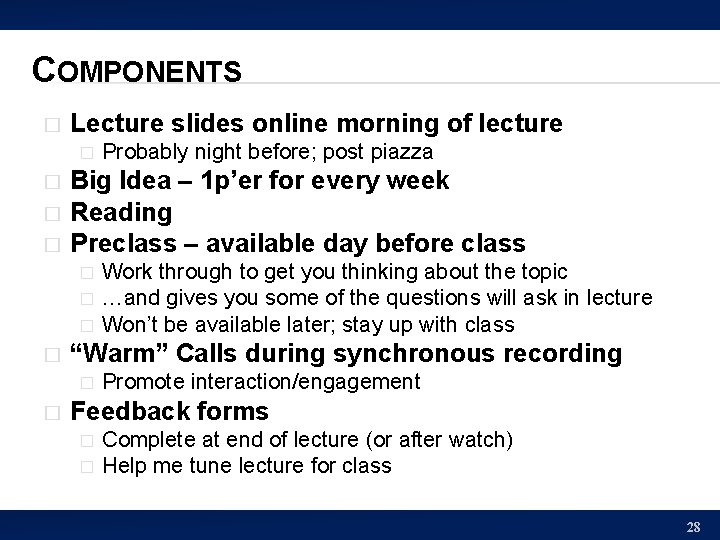 COMPONENTS

□ Lecture slides online morning of lecture
 □ Probably night before; post piazza
□ Big Idea – 1p’er for every week
□ Reading
□ Preclass – available day before class
 □ Work through to get you thinking about the topic
 □ …and gives you some of the questions will ask in lecture
 □ Won’t be available later; stay up with class
□ “Warm” Calls during synchronous recording
 □ Promote interaction/engagement
□ Feedback forms
 □ Complete at end of lecture (or after watch)
 □ Help me tune lecture for class

28